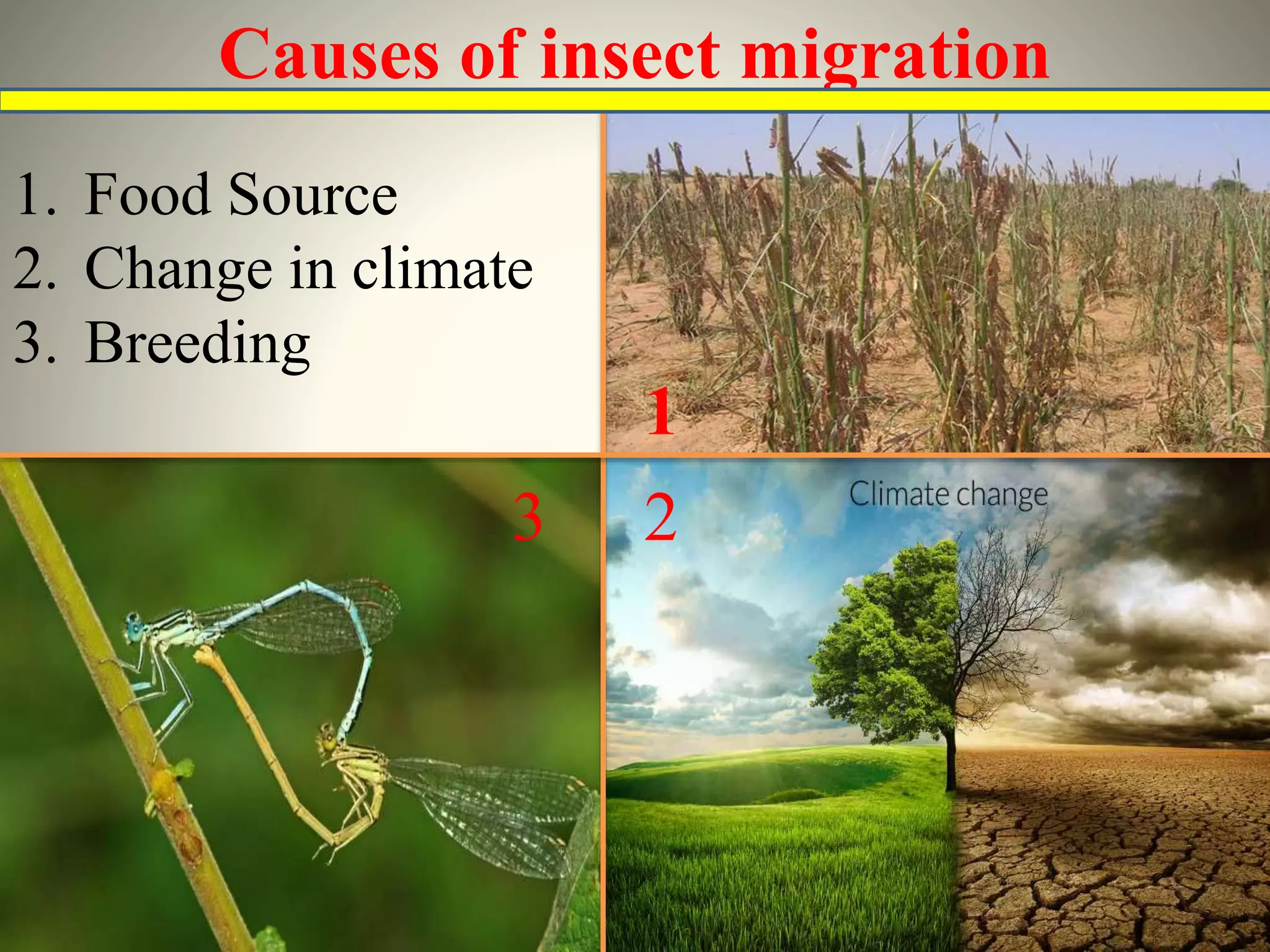 Causes of insect migration

1. Food Source
2. Change in climate
3. Breeding

1

3

2

Climate change